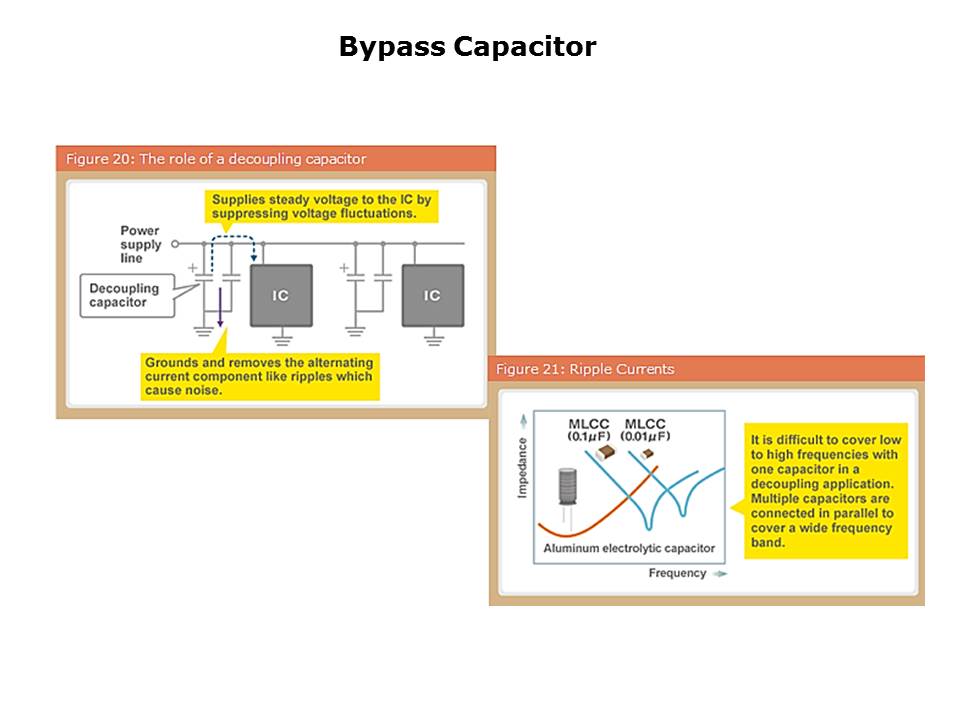 Bypass Capacitor

Figure 20: The role of a decoupling capacitor

Supplies steady voltage to the IC by suppressing voltage fluctuations.

Power supply line

Decoupling capacitor

+

IC

+

IC

Grounds and removes the alternating current component like ripples which cause noise.

Figure 21: Ripple Currents

Impedance

MLCC ($0.1\mu F$)

MLCC ($0.01\mu F$)

Aluminum electrolytic capacitor

Frequency

It is difficult to cover low to high frequencies with one capacitor in a decoupling application. Multiple capacitors are connected in parallel to cover a wide frequency band.